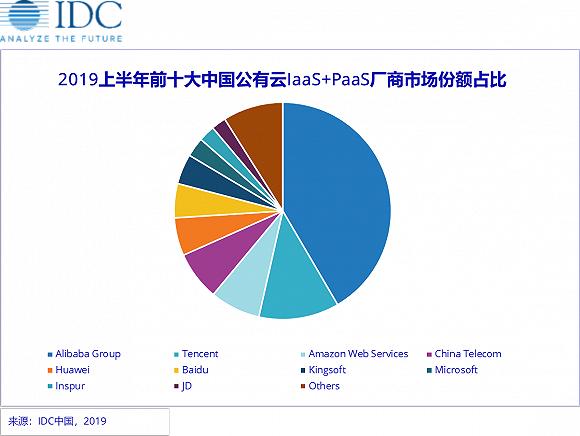 IDC
ANALYZE THE FUTURE

2019上半年前十大中国公有云IaaS+PaaS厂商市场份额占比

Alibaba Group
Tencent
Amazon Web Services
China Telecom
Huawei
Baidu
Kingsoft
Microsoft
Inspur
JD
Others

来源：IDC中国，2019